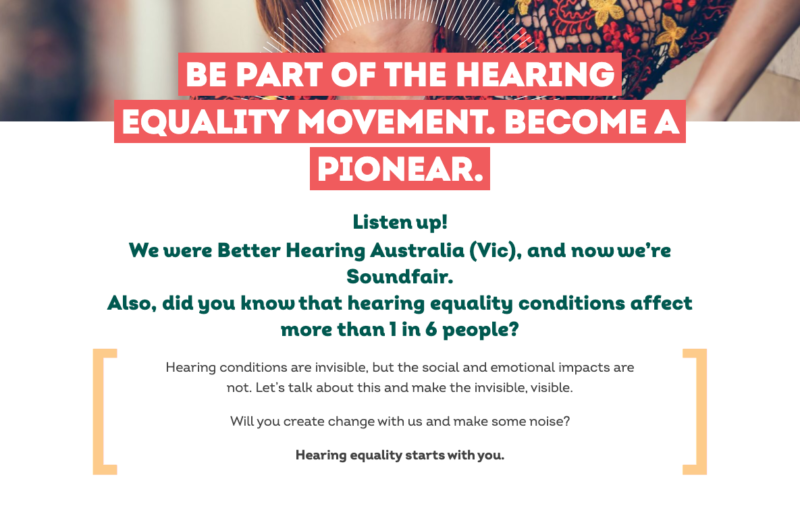 BE PART OF THE HEARING EQUALITY MOVEMENT. BECOME A PIONEAR.

Listen up!
We were Better Hearing Australia (Vic), and now we're Soundfair.
Also, did you know that hearing equality conditions affect more than 1 in 6 people?

Hearing conditions are invisible, but the social and emotional impacts are not. Let's talk about this and make the invisible, visible.

Will you create change with us and make some noise?

Hearing equality starts with you.